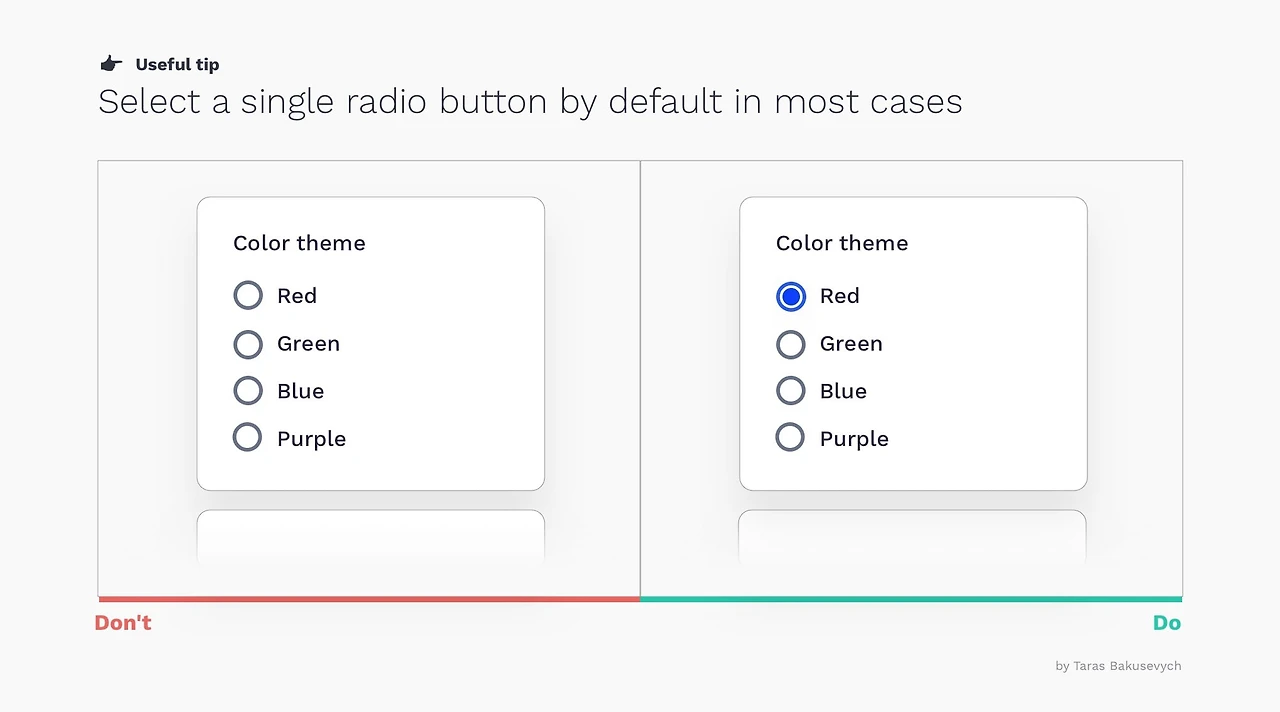 Useful tip
Select a single radio button by default in most cases

Color theme
Red
Green
Blue
Purple

Color theme
Red
Green
Blue
Purple

Don't

Do

by Taras Bakusevych